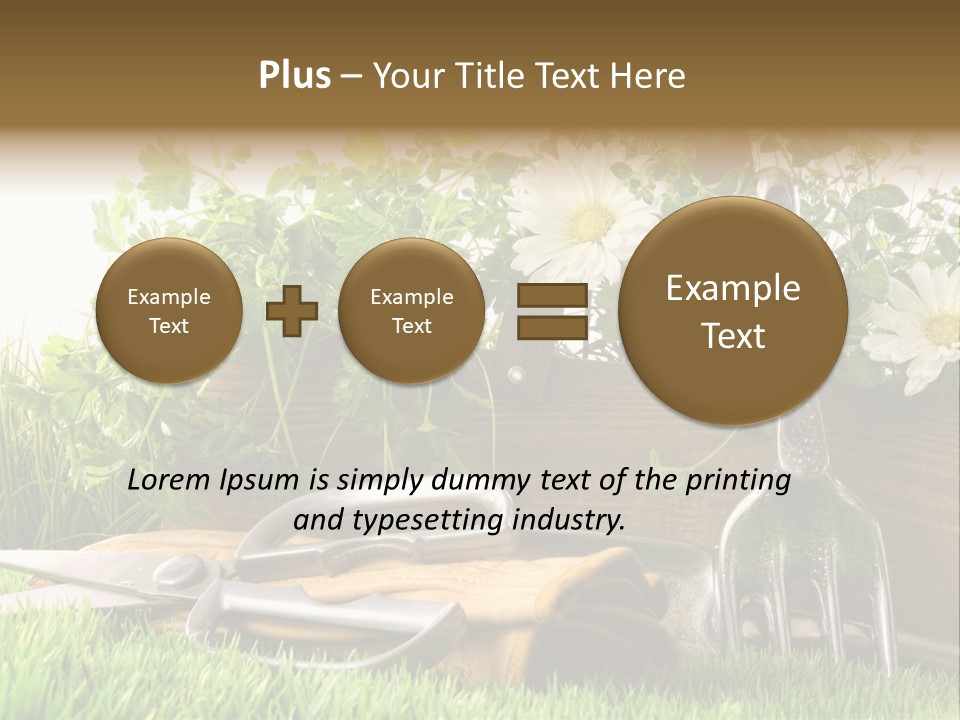 Plus – Your Title Text Here

Example Text

Example Text

Example Text

Lorem Ipsum is simply dummy text of the printing and typesetting industry.